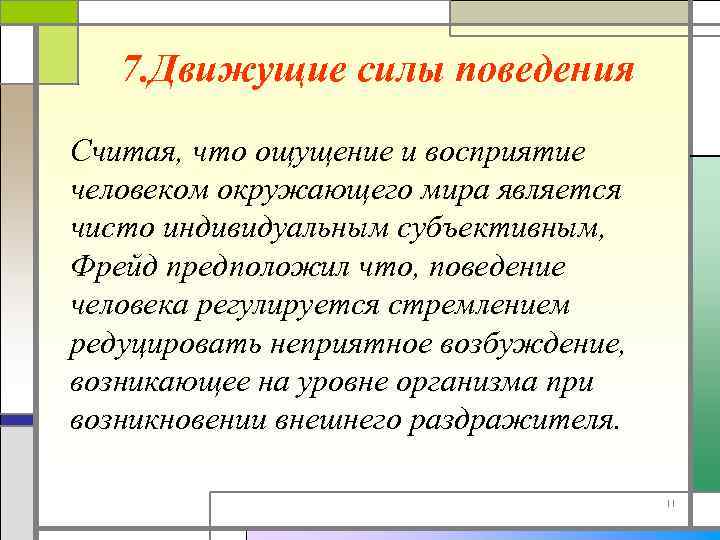 7.Движущие силы поведения

Считая, что ощущение и восприятие человеком окружающего мира является чисто индивидуальным субъективным, Фрейд предположил что, поведение человека регулируется стремлением редуцировать неприятное возбуждение, возникающее на уровне организма при возникновении внешнего раздражителя.

11